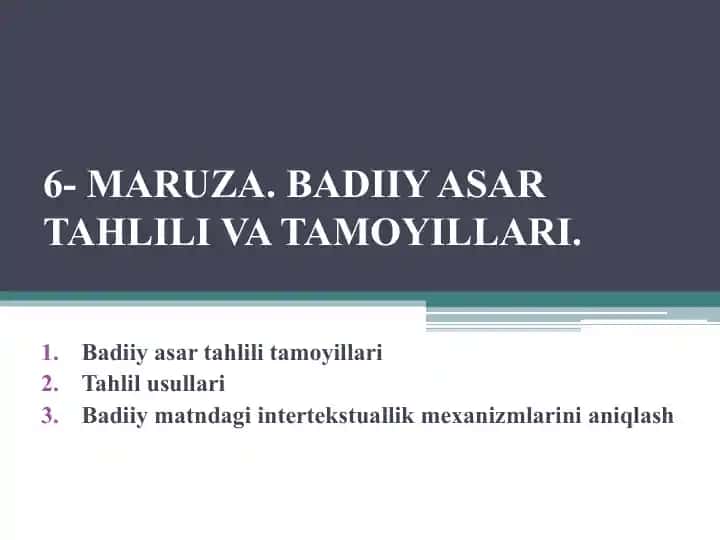 6- MARUZA. BADIIY ASAR TAHLILI VA TAMOYILLARI.

1. Badiiy asar tahlili tamoyillari
2. Tahlil usullari
3. Badiiy matndagi intertekstuallik mexanizmlarini aniqlash